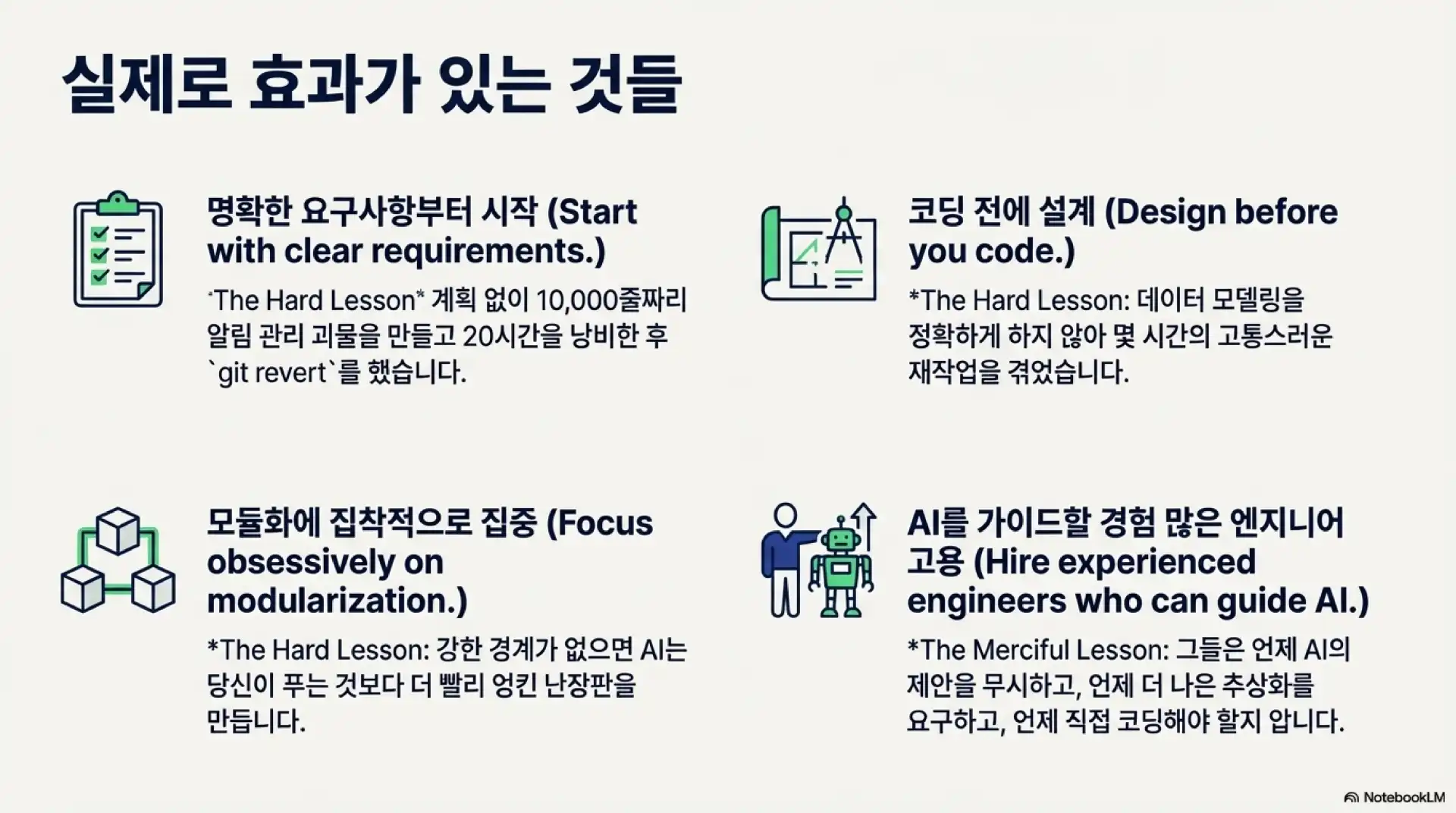 실제로 효과가 있는 것들

명확한 요구사항부터 시작 (Start with clear requirements.)

*The Hard Lesson* 계획 없이 10,000줄짜리 알림 관리 괴물을 만들고 20시간을 낭비한 후 `git revert`를 했습니다.

코딩 전에 설계 (Design before you code.)

*The Hard Lesson: 데이터 모델링을 정확하게 하지 않아 몇 시간의 고통스러운 재작업을 겪었습니다.

모듈화에 집착적으로 집중 (Focus obsessively on modularization.)

*The Hard Lesson: 강한 경계가 없으면 AI는 당신이 푸는 것보다 더 빨리 엉킨 난장판을 만듭니다.

AI를 가이드할 경험 많은 엔지니어 고용 (Hire experienced engineers who can guide AI.)

*The Merciful Lesson: 그들은 언제 AI의 제안을 무시하고, 언제 더 나은 추상화를 요구하고, 언제 직접 코딩해야 할지 압니다.

NotebookLM